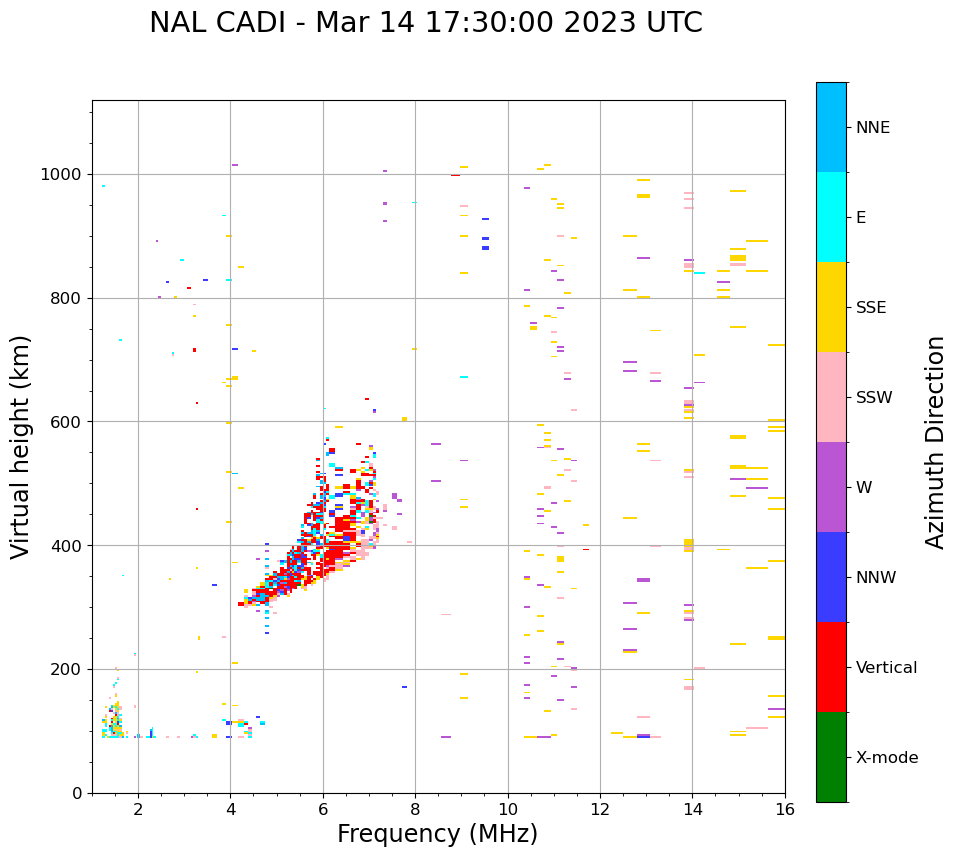 NAL CADI - Mar 14 17:30:00 2023 UTC

Virtual height (km)

1000
800
600
400
200
0

2
4
6
8
10
12
14
16

Frequency (MHz)

NNE
E
SSE
SSW
W
NNW
Vertical
X-mode

Azimuth Direction